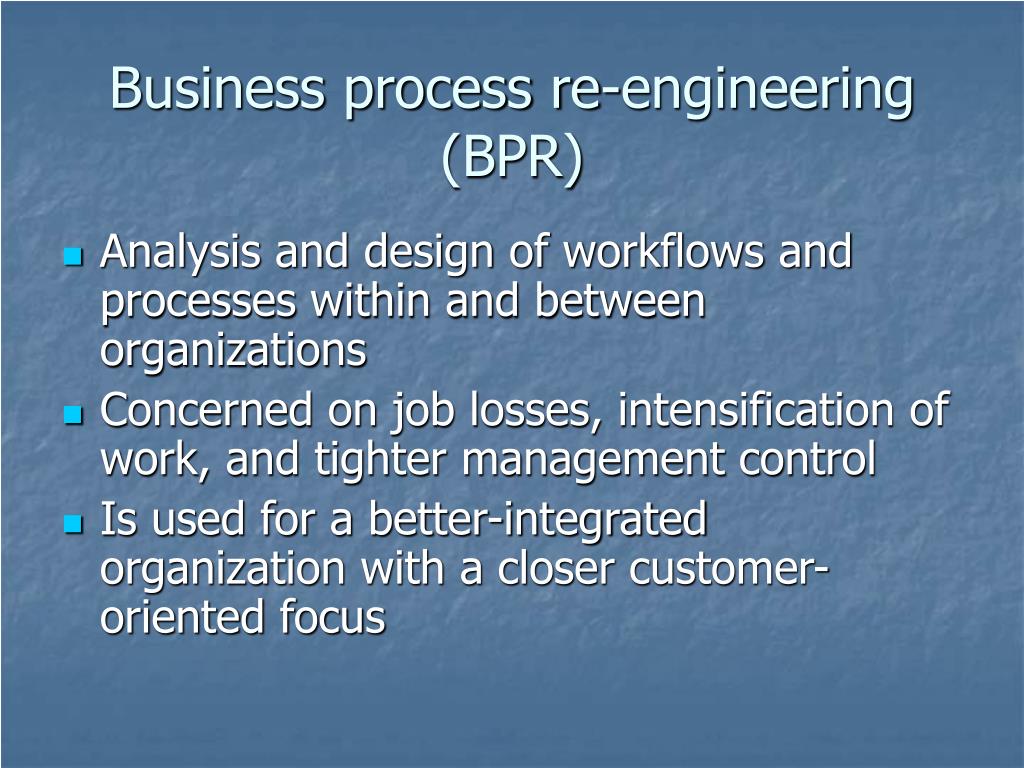 Business process re-engineering (BPR)

- Analysis and design of workflows and processes within and between organizations
- Concerned on job losses, intensification of work, and tighter management control
- Is used for a better-integrated organization with a closer customer-oriented focus